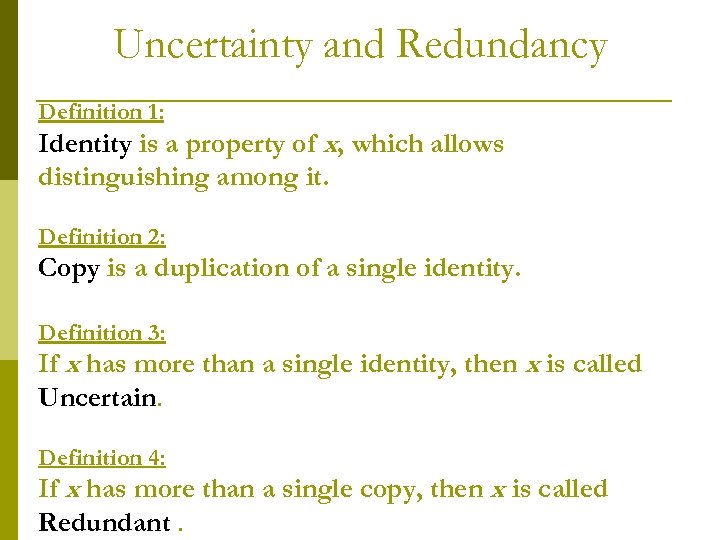 Uncertainty and Redundancy

Definition 1:
Identity is a property of $x$, which allows distinguishing among it.

Definition 2:
Copy is a duplication of a single identity.

Definition 3:
If $x$ has more than a single identity, then $x$ is called Uncertain.

Definition 4:
If $x$ has more than a single copy, then $x$ is called Redundant .